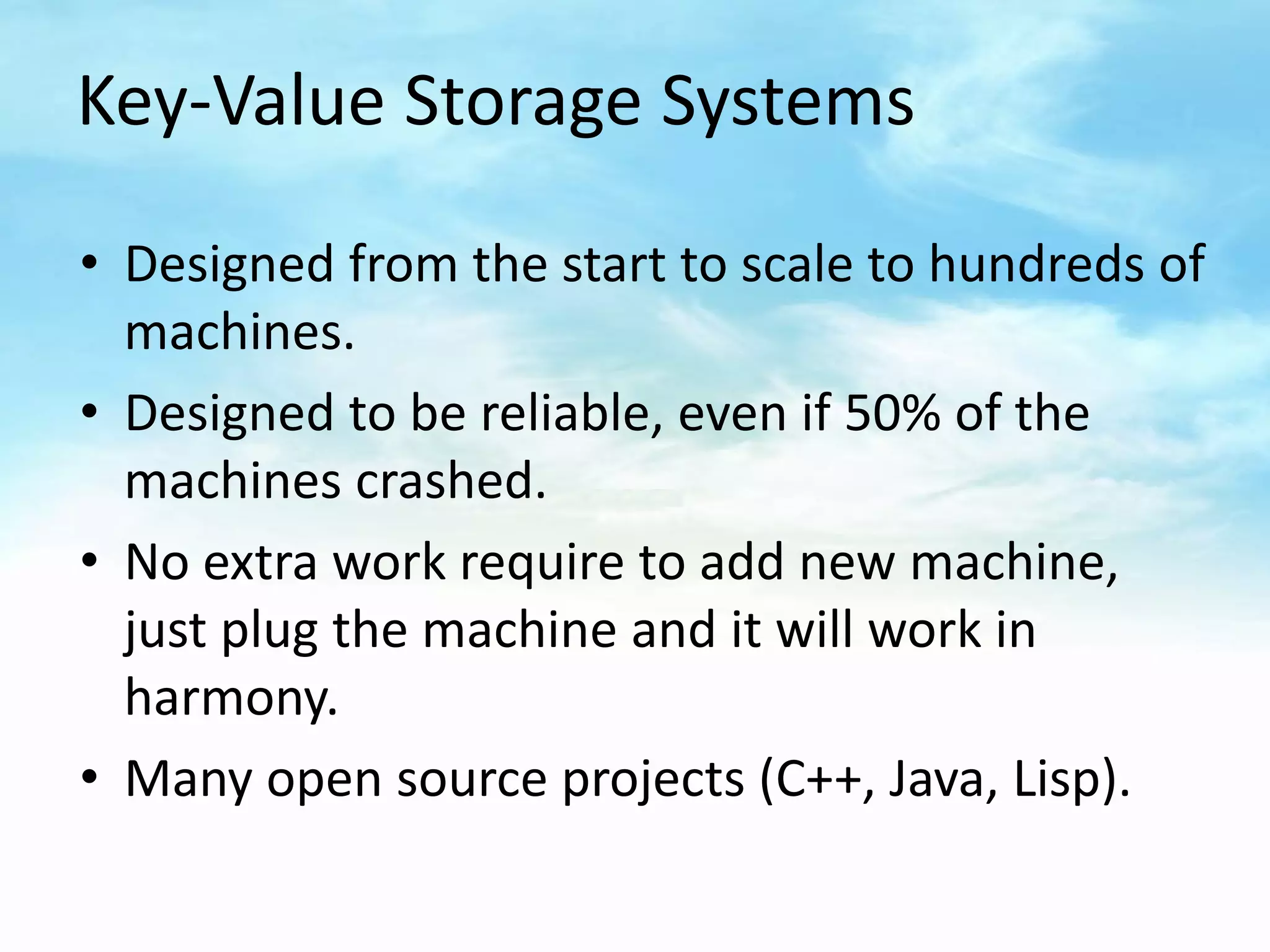 Key-Value Storage Systems

• Designed from the start to scale to hundreds of machines.
• Designed to be reliable, even if 50% of the machines crashed.
• No extra work require to add new machine, just plug the machine and it will work in harmony.
• Many open source projects (C++, Java, Lisp).